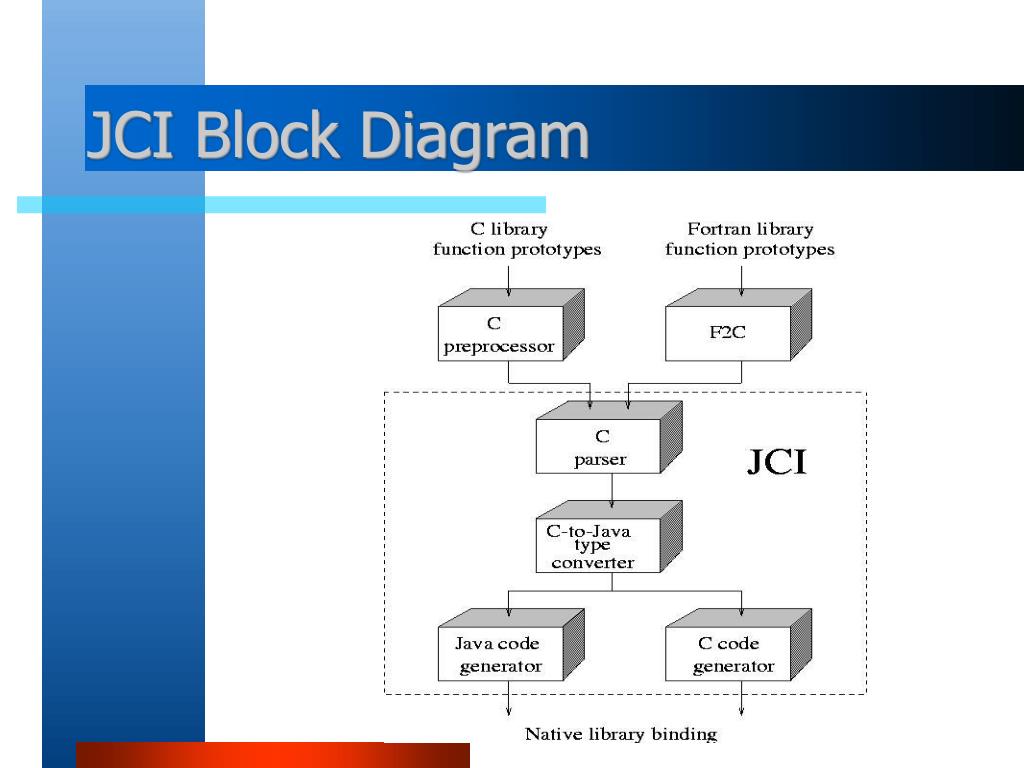 JCI Block Diagram

C library function prototypes

Fortran library function prototypes

C preprocessor

F2C

C parser

JCI

C-to-Java type converter

Java code generator

C code generator

Native library binding